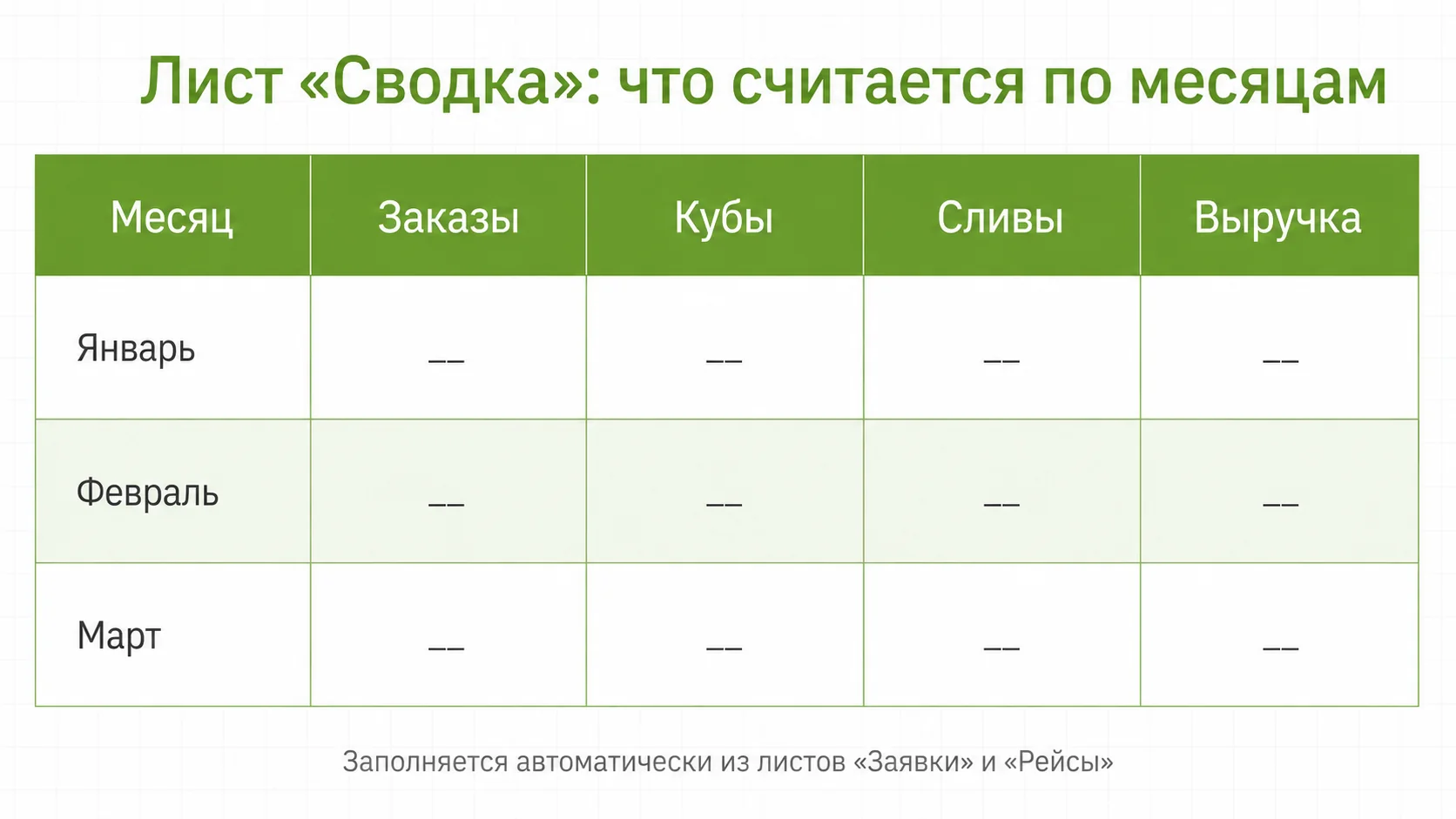 Лист «Сводка»: что считается по месяцам

| Месяц | Заказы | Кубы | Сливы | Выручка |
|---|---|---|---|---|
| Январь | __ | __ | __ | __ |
| Февраль | __ | __ | __ | __ |
| Март | __ | __ | __ | __ |

Заполняется автоматически из листов «Заявки» и «Рейсы»